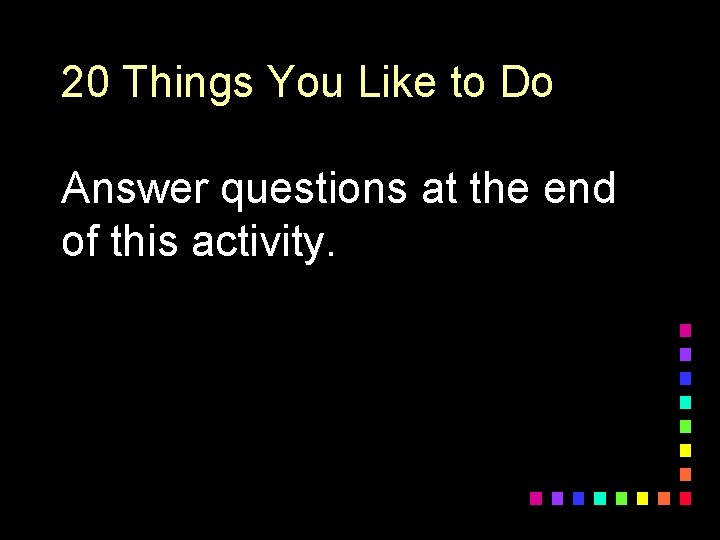 20 Things You Like to Do

Answer questions at the end of this activity.